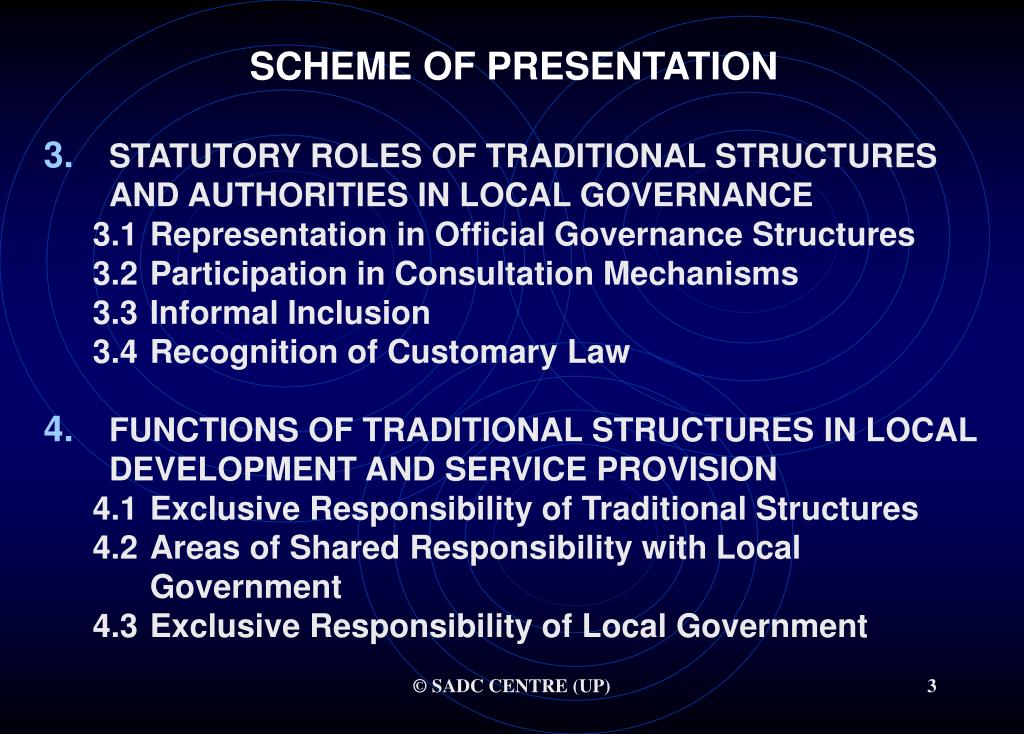 SCHEME OF PRESENTATION

3. STATUTORY ROLES OF TRADITIONAL STRUCTURES AND AUTHORITIES IN LOCAL GOVERNANCE
3.1 Representation in Official Governance Structures
3.2 Participation in Consultation Mechanisms
3.3 Informal Inclusion
3.4 Recognition of Customary Law

4. FUNCTIONS OF TRADITIONAL STRUCTURES IN LOCAL DEVELOPMENT AND SERVICE PROVISION
4.1 Exclusive Responsibility of Traditional Structures
4.2 Areas of Shared Responsibility with Local Government
4.3 Exclusive Responsibility of Local Government

© SADC CENTRE (UP)

3